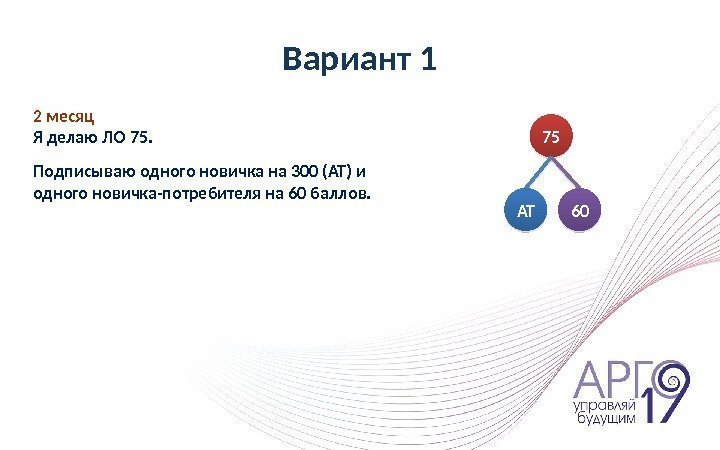 Вариант 1

2 месяц
Я делаю ЛО 75.

Подписываю одного новичка на 300 (АТ) и одного новичка-потребителя на 60 баллов.

75

АТ

60

АРГО
19
управляй будущим